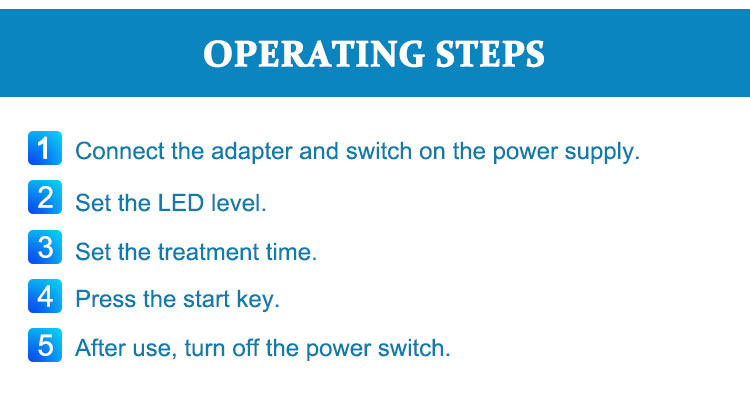 OPERATING STEPS

1 Connect the adapter and switch on the power supply.

2 Set the LED level.

3 Set the treatment time.

4 Press the start key.

5 After use, turn off the power switch.